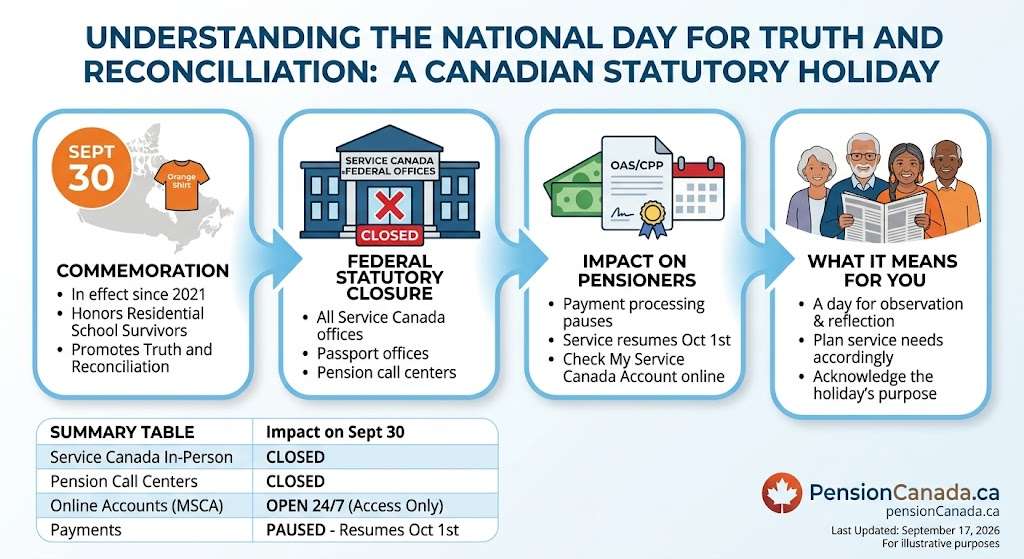 UNDERSTANDING THE NATIONAL DAY FOR TRUTH AND RECONCILLIATION: A CANADIAN STATUTORY HOLIDAY

SEPT 30

Orange Shirt

COMMEMORATION
• In effect since 2021
• Honors Residential School Survivors
• Promotes Truth and Reconciliation

SERVICE CANADA FEDERAL OFFICES

CLOSED

FEDERAL STATUTORY CLOSURE
• All Service Canada offices
• Passport offices
• Pension call centers

OAS/CPP

IMPACT ON PENSIONERS
• Payment processing pauses
• Service resumes Oct 1st
• Check My Service Canada Account online

WHAT IT MEANS FOR YOU
• A day for observation & reflection
• Plan service needs accordingly
• Acknowledge the holiday's purpose

| SUMMARY TABLE | Impact on Sept 30 |
|---|---|
| Service Canada In-Person | CLOSED |
| Pension Call Centers | CLOSED |
| Online Accounts (MSCA) | OPEN 24/7 (Access Only) |
| Payments | PAUSED - Resumes Oct 1st |

PensionCanada.ca
pensionCanada.ca
Last Updated: September 17, 2026
For illustrative purposes